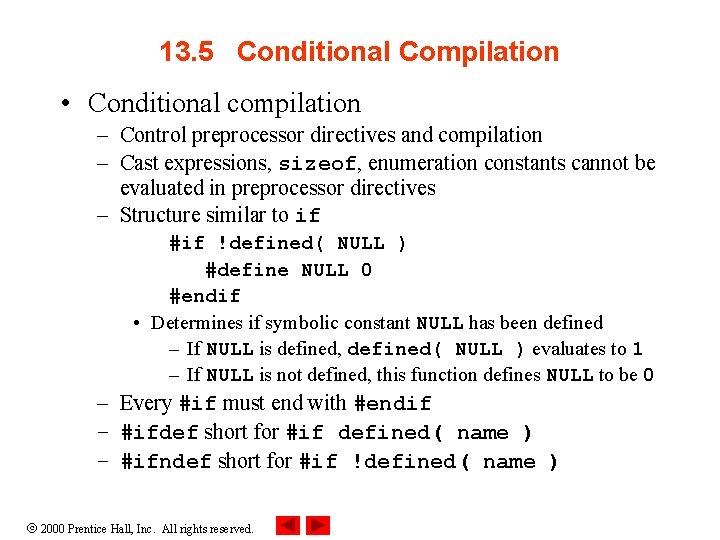 13.5 Conditional Compilation

• Conditional compilation
– Control preprocessor directives and compilation
– Cast expressions, sizeof, enumeration constants cannot be evaluated in preprocessor directives
– Structure similar to if

#if !defined( NULL )
   #define NULL 0
#endif

• Determines if symbolic constant NULL has been defined
– If NULL is defined, defined( NULL ) evaluates to 1
– If NULL is not defined, this function defines NULL to be 0
– Every #if must end with #endif
– #ifdef short for #if defined( name )
– #ifndef short for #if !defined( name )

© 2000 Prentice Hall, Inc. All rights reserved.